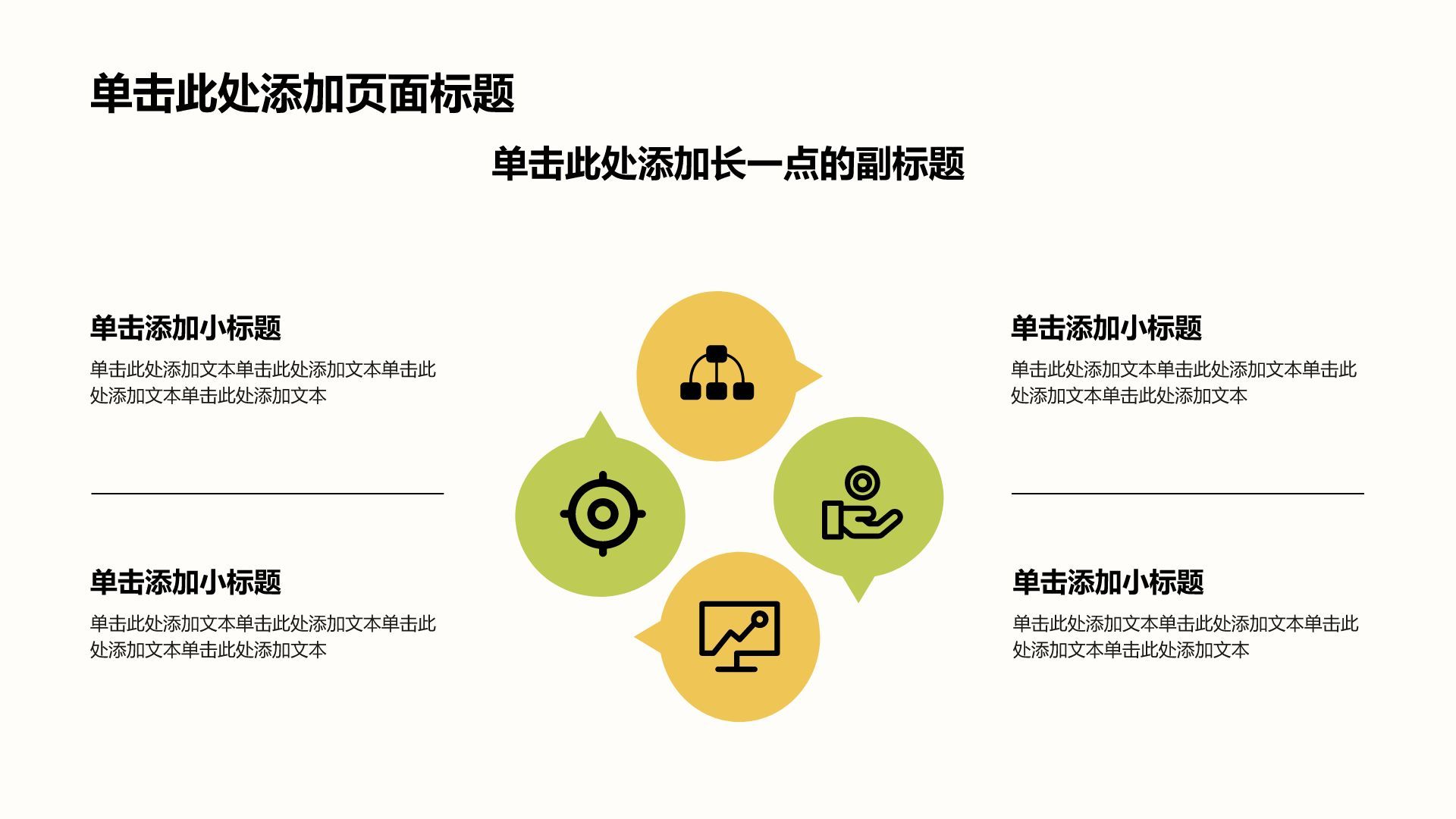 单击此处添加页面标题

单击此处添加长一点的副标题

单击添加小标题

单击此处添加文本单击此处添加文本单击此处添加文本单击此处添加文本

单击添加小标题

单击此处添加文本单击此处添加文本单击此处添加文本单击此处添加文本

单击添加小标题

单击此处添加文本单击此处添加文本单击此处添加文本单击此处添加文本

单击添加小标题

单击此处添加文本单击此处添加文本单击此处添加文本单击此处添加文本